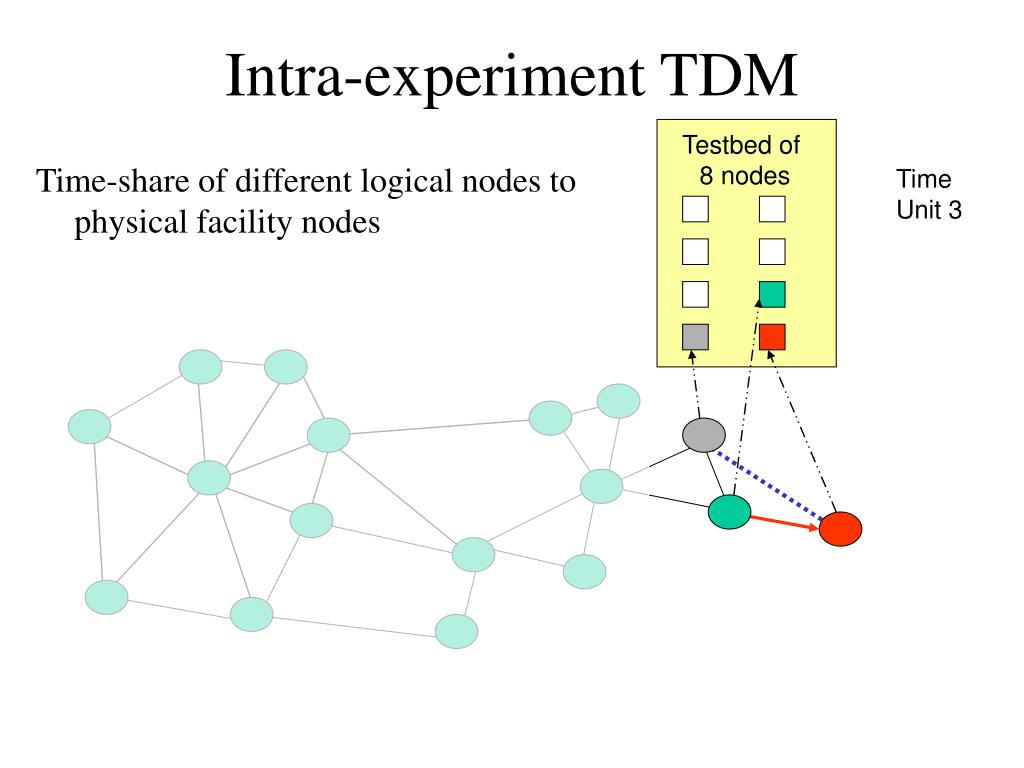 Intra-experiment TDM

Time-share of different logical nodes to physical facility nodes

Testbed of 8 nodes

Time Unit 3